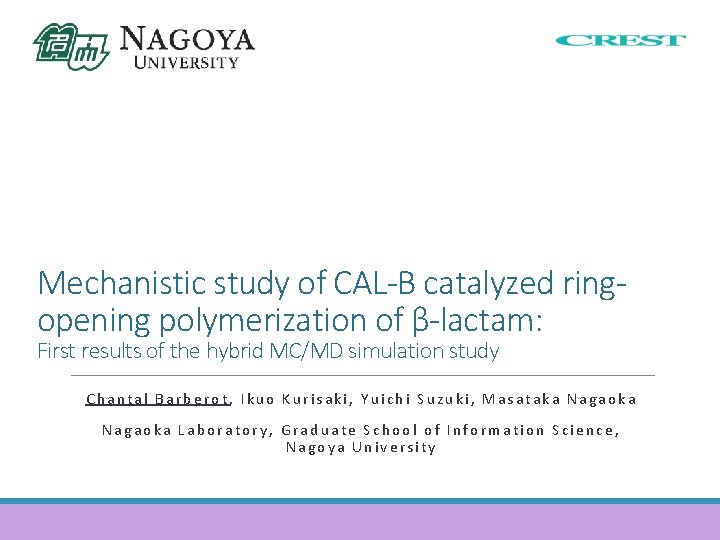 NAGOYA UNIVERSITY

CREST

Mechanistic study of CAL-B catalyzed ring-opening polymerization of β-lactam:
First results of the hybrid MC/MD simulation study

Chantal Barberot, Ikuo Kurisaki, Yuichi Suzuki, Masataka Nagaoka

Nagaoka Laboratory, Graduate School of Information Science, Nagoya University